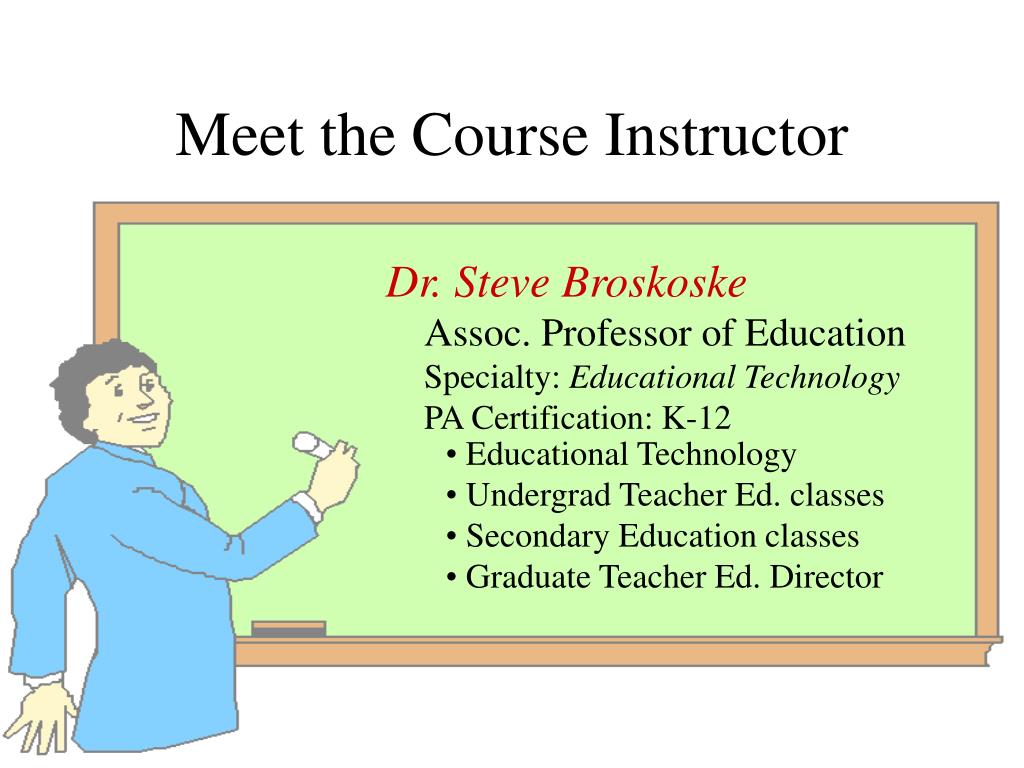 Meet the Course Instructor

Dr. Steve Broskoske

Assoc. Professor of Education

Specialty: Educational Technology

PA Certification: K-12

• Educational Technology
• Undergrad Teacher Ed. classes
• Secondary Education classes
• Graduate Teacher Ed. Director